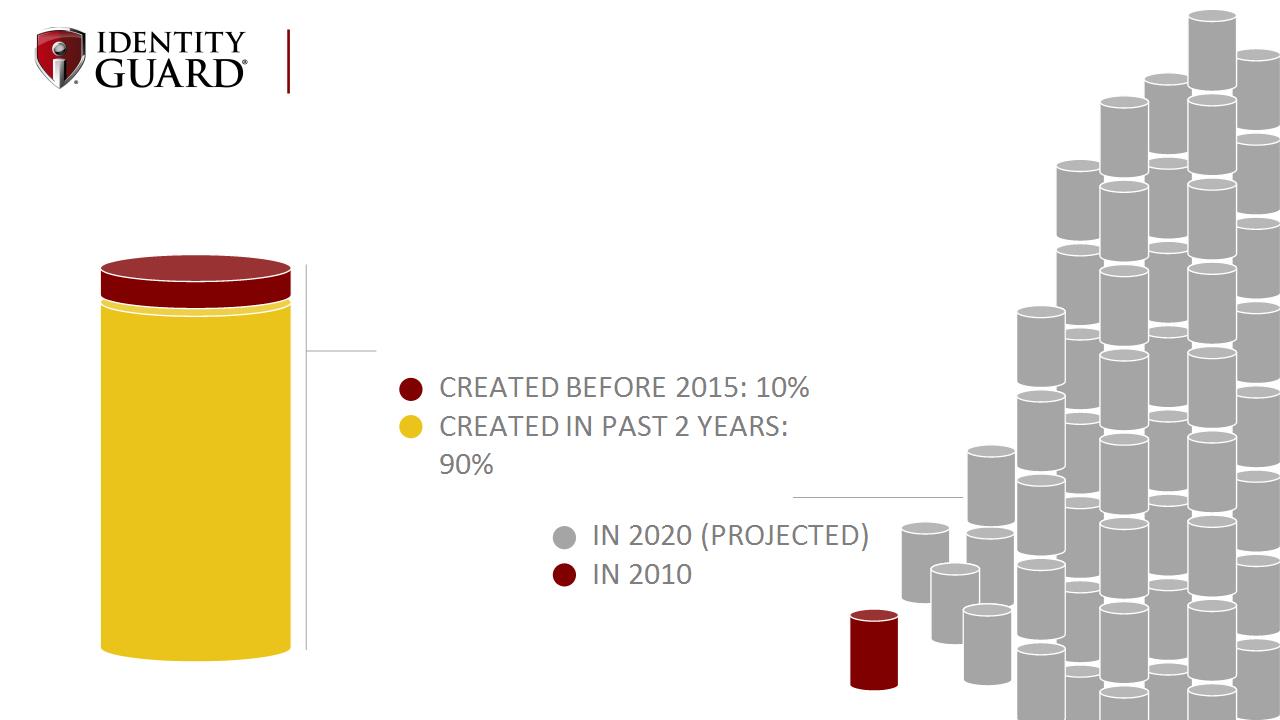 IDENTITY GUARD®

CREATED BEFORE 2015: 10%
CREATED IN PAST 2 YEARS: 90%

IN 2020 (PROJECTED)
IN 2010